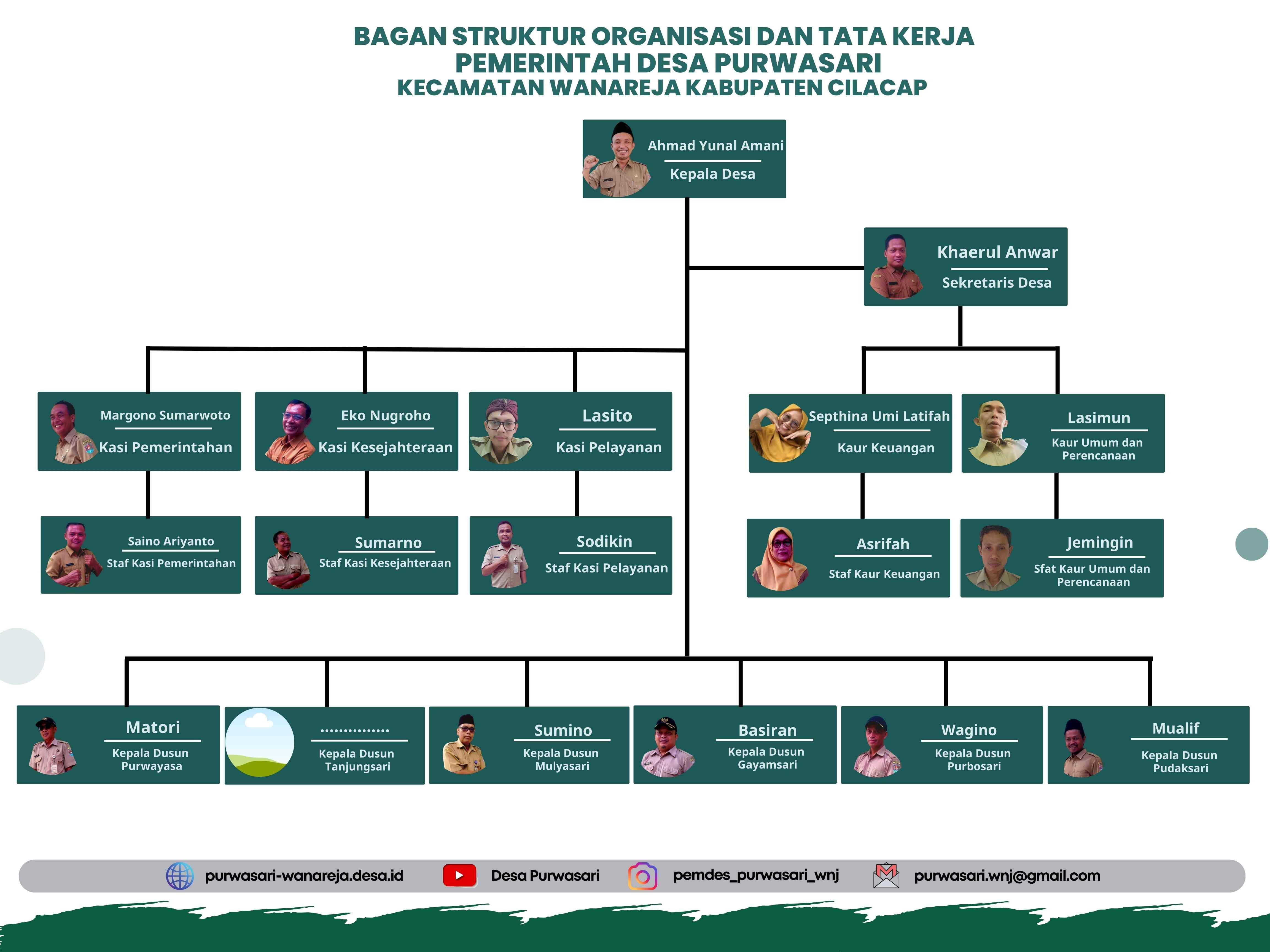 BAGAN STRUKTUR ORGANISASI DAN TATA KERJA
PEMERINTAH DESA PURWASARI
KECAMATAN WANAREJA KABUPATEN CILACAP

Ahmad Yunal Amani
Kepala Desa

Khaerul Anwar
Sekretaris Desa

Margono Sumarwoto
Kasi Pemerintahan

Eko Nugroho
Kasi Kesejahteraan

Lasito
Kasi Pelayanan

Septhina Umi Latifah
Kaur Keuangan

Lasimun
Kaur Umum dan Perencanaan

Saino Ariyanto
Staf Kasi Pemerintahan

Sumarno
Staf Kasi Kesejahteraan

Sodikin
Staf Kasi Pelayanan

Asrifah
Staf Kaur Keuangan

Jemingin
Sfat Kaur Umum dan Perencanaan

Matori
Kepala Dusun Purwayasa

...............
Kepala Dusun Tanjungsari

Sumino
Kepala Dusun Mulyasari

Basiran
Kepala Dusun Gayamsari

Wagino
Kepala Dusun Purbosari

Mualif
Kepala Dusun Pudaksari

purwasari-wanareja.desa.id Desa Purwasari pemdes_purwasari_wnj purwasari.wnj@gmail.com